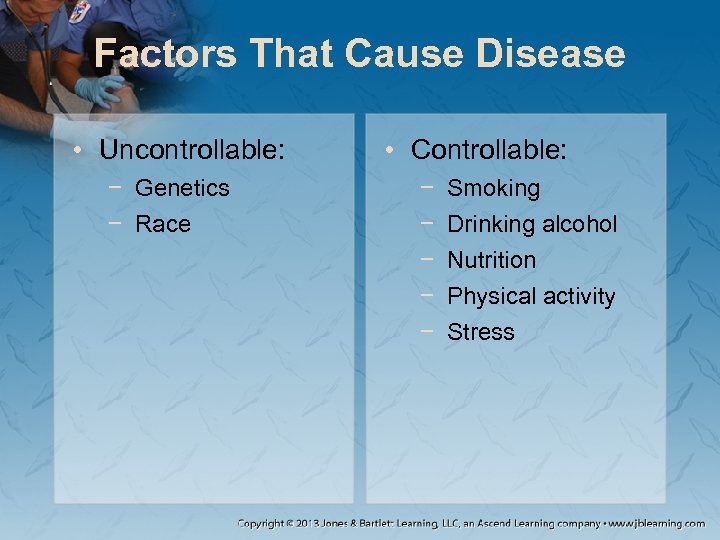 Factors That Cause Disease

• Uncontrollable:
 − Genetics
 − Race

• Controllable:
 − Smoking
 − Drinking alcohol
 − Nutrition
 − Physical activity
 − Stress

Copyright © 2013 Jones & Bartlett Learning, LLC, an Ascend Learning company • www.jblearning.com